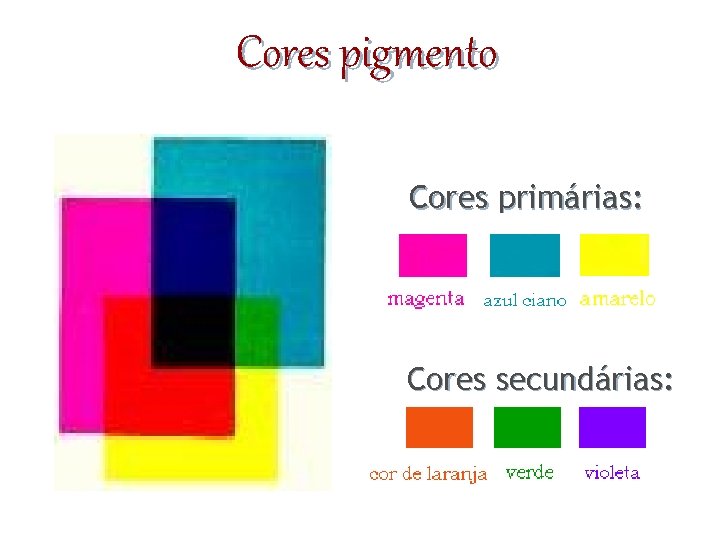 Cores pigmento

Cores primárias:

magenta azul ciano amarelo

Cores secundárias:

cor de laranja verde violeta